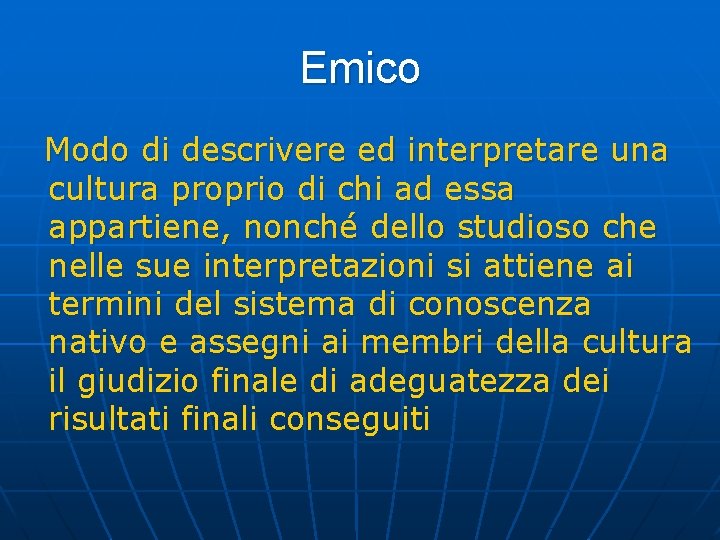 Emico

Modo di descrivere ed interpretare una cultura proprio di chi ad essa appartiene, nonché dello studioso che nelle sue interpretazioni si attiene ai termini del sistema di conoscenza nativo e assegni ai membri della cultura il giudizio finale di adeguatezza dei risultati finali conseguiti